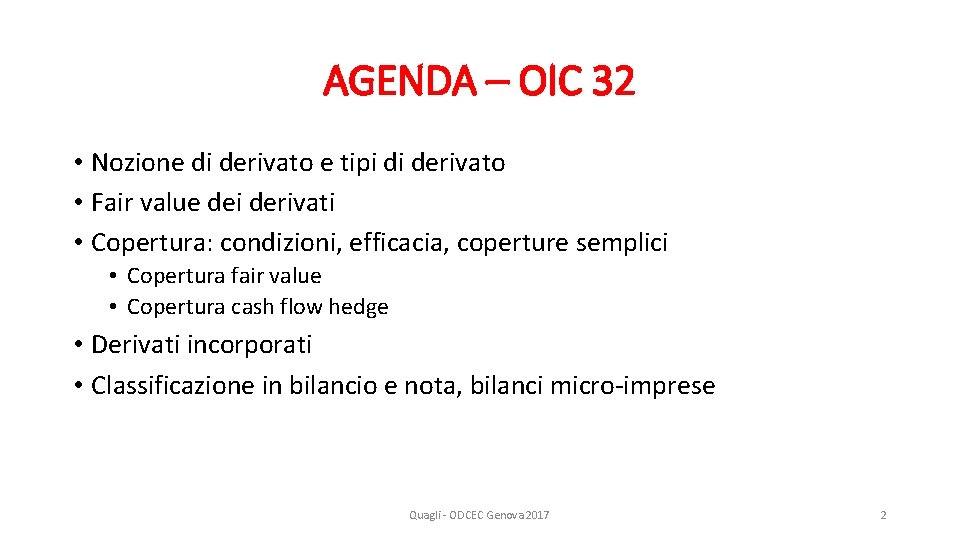 AGENDA – OIC 32

• Nozione di derivato e tipi di derivato
• Fair value dei derivati
• Copertura: condizioni, efficacia, coperture semplici
  • Copertura fair value
  • Copertura cash flow hedge
• Derivati incorporati
• Classificazione in bilancio e nota, bilanci micro-imprese

Quagli - ODCEC Genova 2017

2